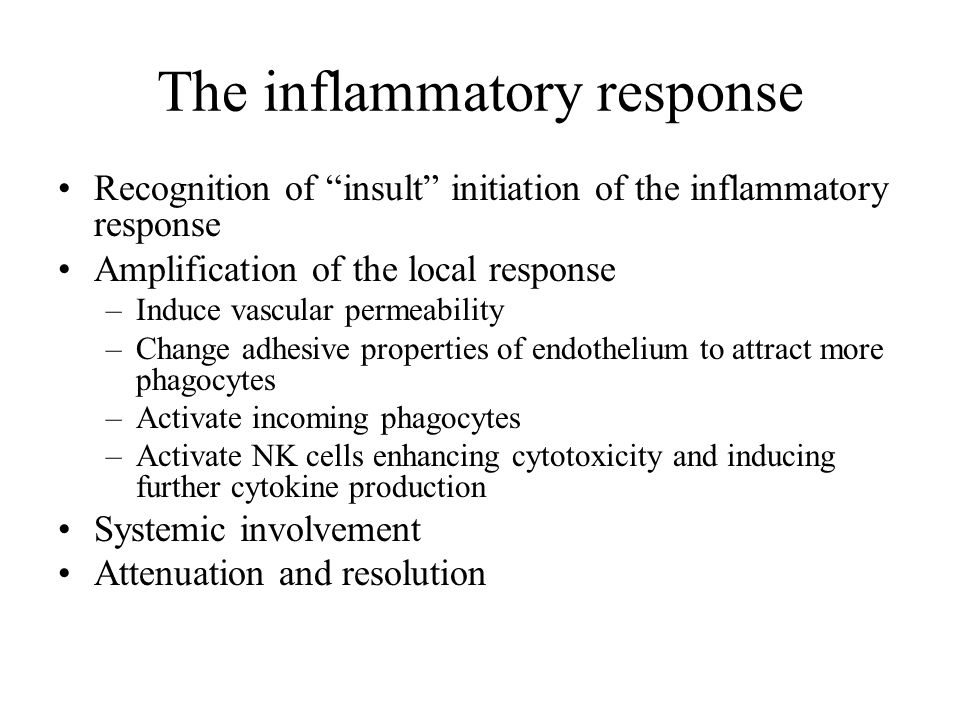 The inflammatory response

• Recognition of “insult” initiation of the inflammatory response
• Amplification of the local response
  – Induce vascular permeability
  – Change adhesive properties of endothelium to attract more phagocytes
  – Activate incoming phagocytes
  – Activate NK cells enhancing cytotoxicity and inducing further cytokine production
• Systemic involvement
• Attenuation and resolution